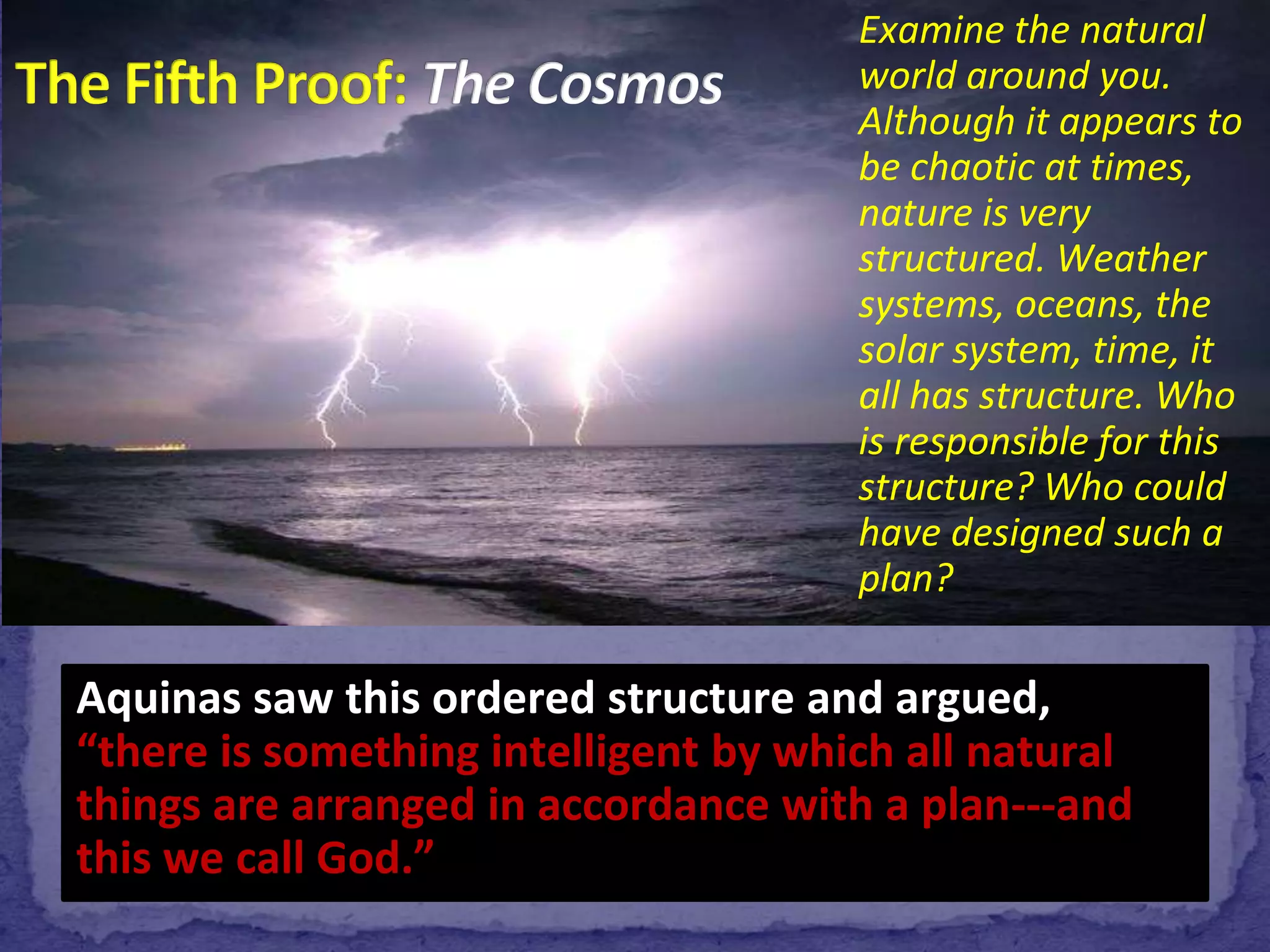 The Fifth Proof: The Cosmos

Examine the natural world around you. Although it appears to be chaotic at times, nature is very structured. Weather systems, oceans, the solar system, time, it all has structure. Who is responsible for this structure? Who could have designed such a plan?

Aquinas saw this ordered structure and argued, “there is something intelligent by which all natural things are arranged in accordance with a plan---and this we call God.”